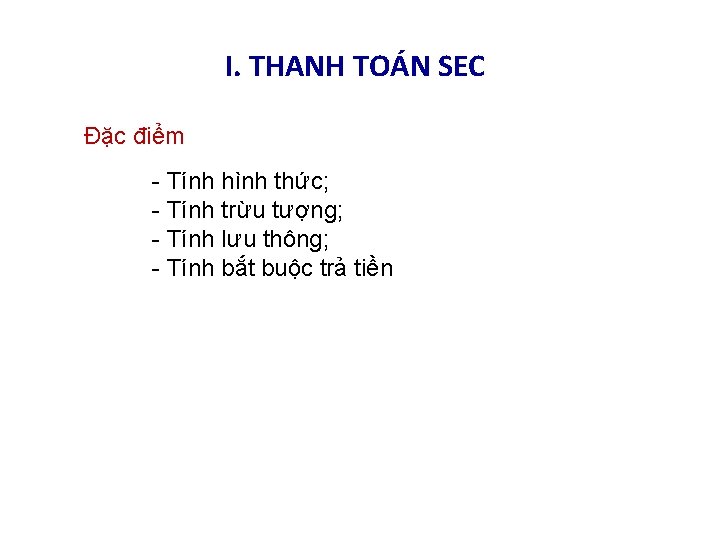 I. THANH TOÁN SEC

Đặc điểm

- Tính hình thức;
- Tính trừu tượng;
- Tính lưu thông;
- Tính bắt buộc trả tiền